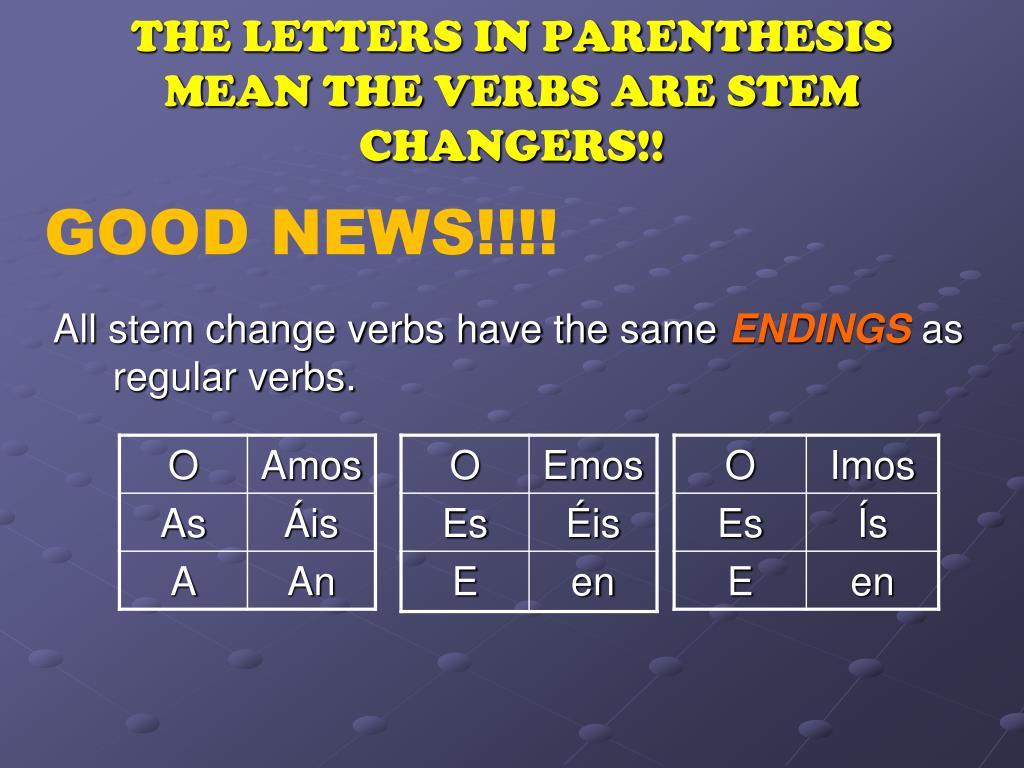 THE LETTERS IN PARENTHESIS MEAN THE VERBS ARE STEM CHANGERS!!

GOOD NEWS!!!!

All stem change verbs have the same ENDINGS as regular verbs.

| O | Amos |
|---|---|
| As | Áis |
| A | An |

| O | Emos |
|---|---|
| Es | Éis |
| E | en |

| O | Imos |
|---|---|
| Es | Ís |
| E | en |